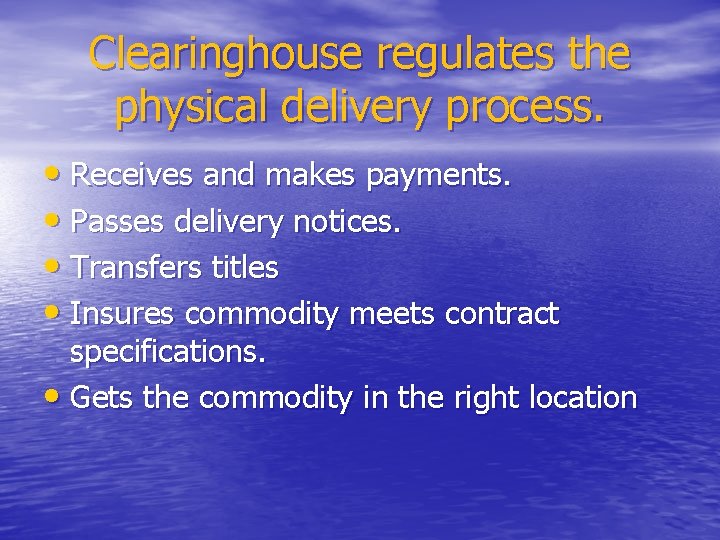 Clearinghouse regulates the physical delivery process.

• Receives and makes payments.
• Passes delivery notices.
• Transfers titles
• Insures commodity meets contract specifications.
• Gets the commodity in the right location